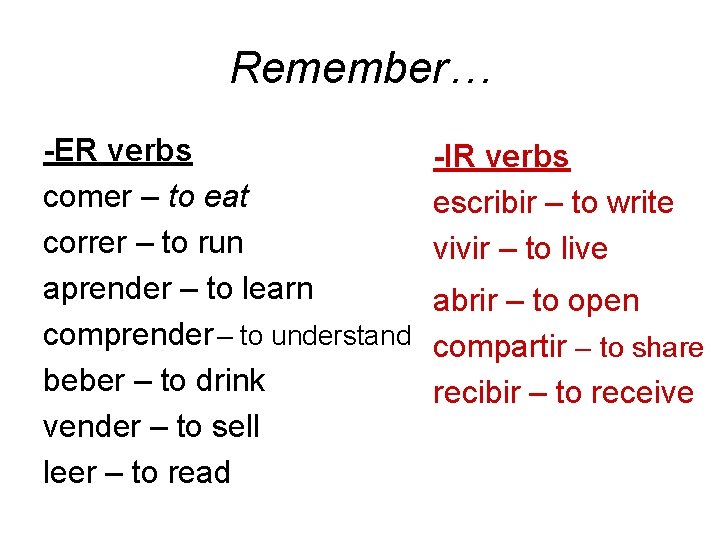 Remember…

-ER verbs
comer – to eat
correr – to run
aprender – to learn
comprender – to understand
beber – to drink
vender – to sell
leer – to read

-IR verbs
escribir – to write
vivir – to live
abrir – to open
compartir – to share
recibir – to receive